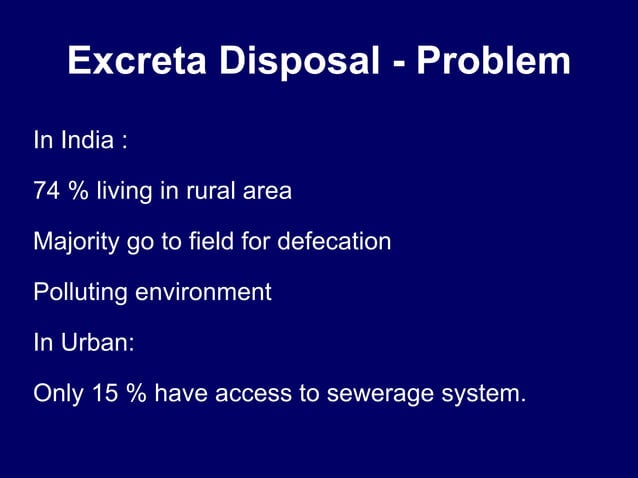 Excreta Disposal - Problem

In India :

74 % living in rural area

Majority go to field for defecation

Polluting environment

In Urban:

Only 15 % have access to sewerage system.